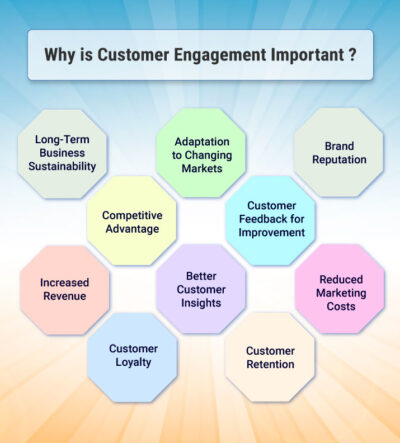 Why is Customer Engagement Important ?

Long-Term Business Sustainability

Adaptation to Changing Markets

Brand Reputation

Competitive Advantage

Customer Feedback for Improvement

Increased Revenue

Better Customer Insights

Reduced Marketing Costs

Customer Loyalty

Customer Retention